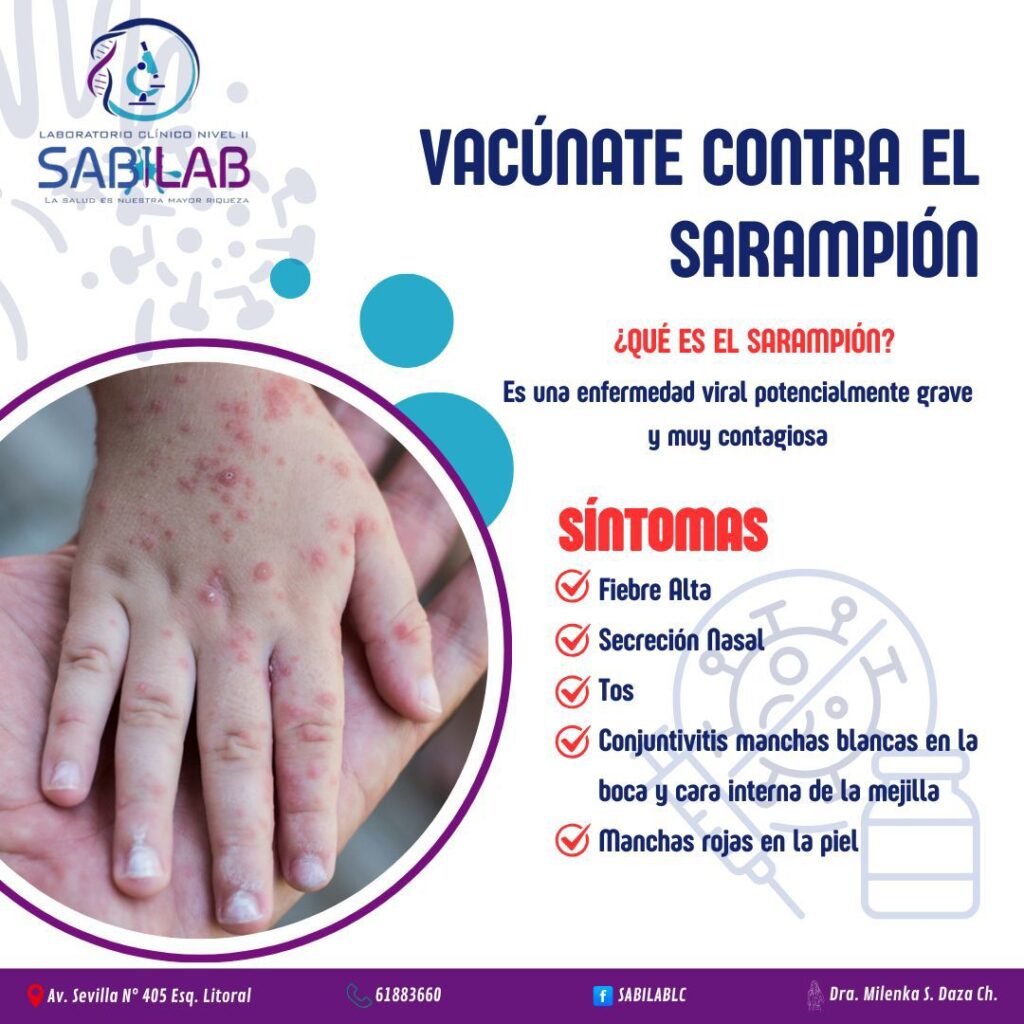 LABORATORIO CLÍNICO NIVEL II
SABILAB
LA SALUD ES NUESTRA MAYOR RIQUEZA

VACÚNATE CONTRA EL SARAMPIÓN

¿QUÉ ES EL SARAMPIÓN?

Es una enfermedad viral potencialmente grave y muy contagiosa

SÍNTOMAS

Fiebre Alta

Secreción Nasal

Tos

Conjuntivitis manchas blancas en la boca y cara interna de la mejilla

Manchas rojas en la piel

Av. Sevilla N° 405 Esq. Litoral

61883660

SABILABLC

Dra. Milenka S. Daza Ch.